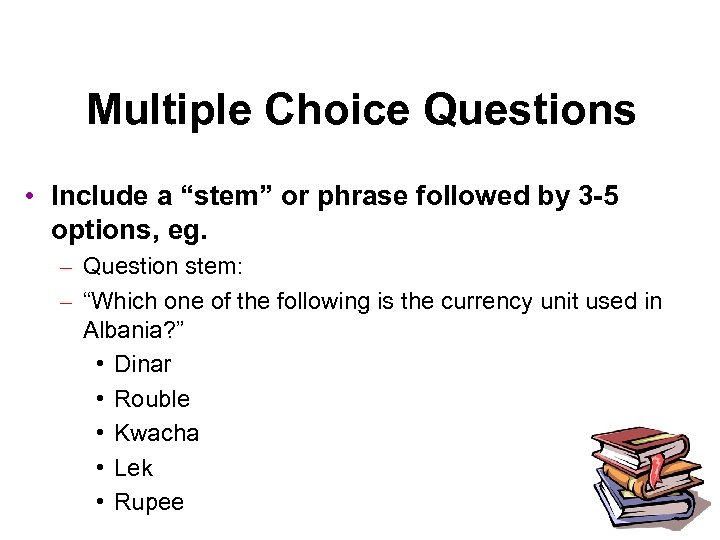 Multiple Choice Questions

• Include a “stem” or phrase followed by 3-5 options, eg.
– Question stem:
– “Which one of the following is the currency unit used in Albania?”
• Dinar
• Rouble
• Kwacha
• Lek
• Rupee